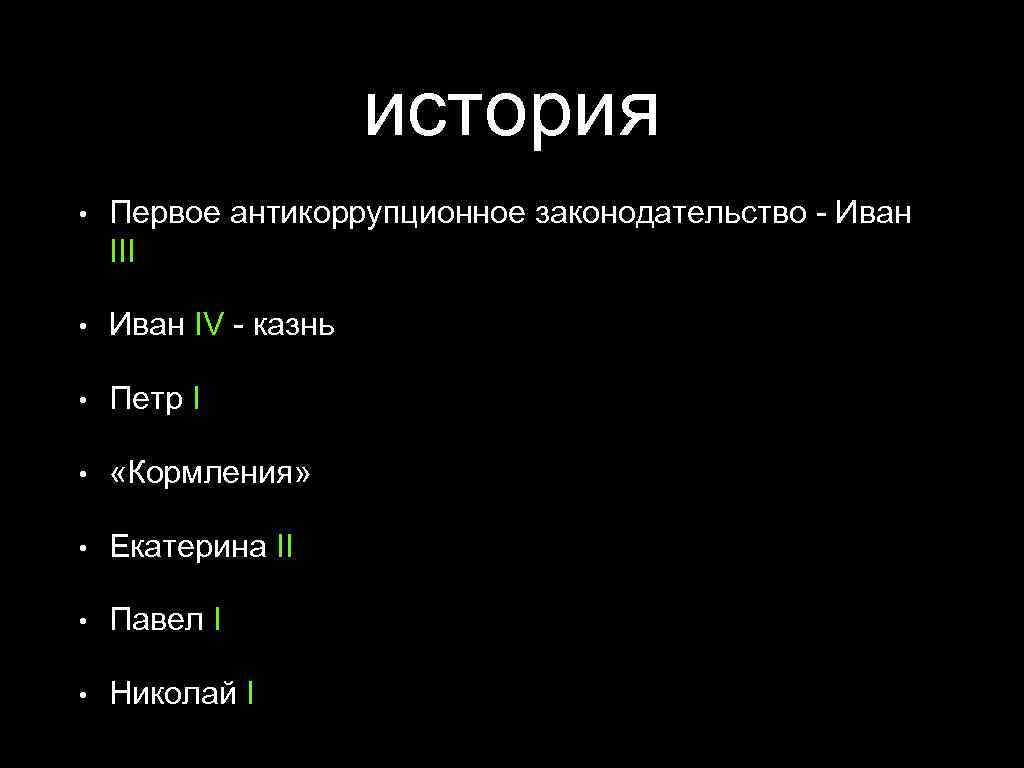 история

• Первое антикоррупционное законодательство - Иван III

• Иван IV - казнь

• Петр I

• «Кормления»

• Екатерина II

• Павел I

• Николай I